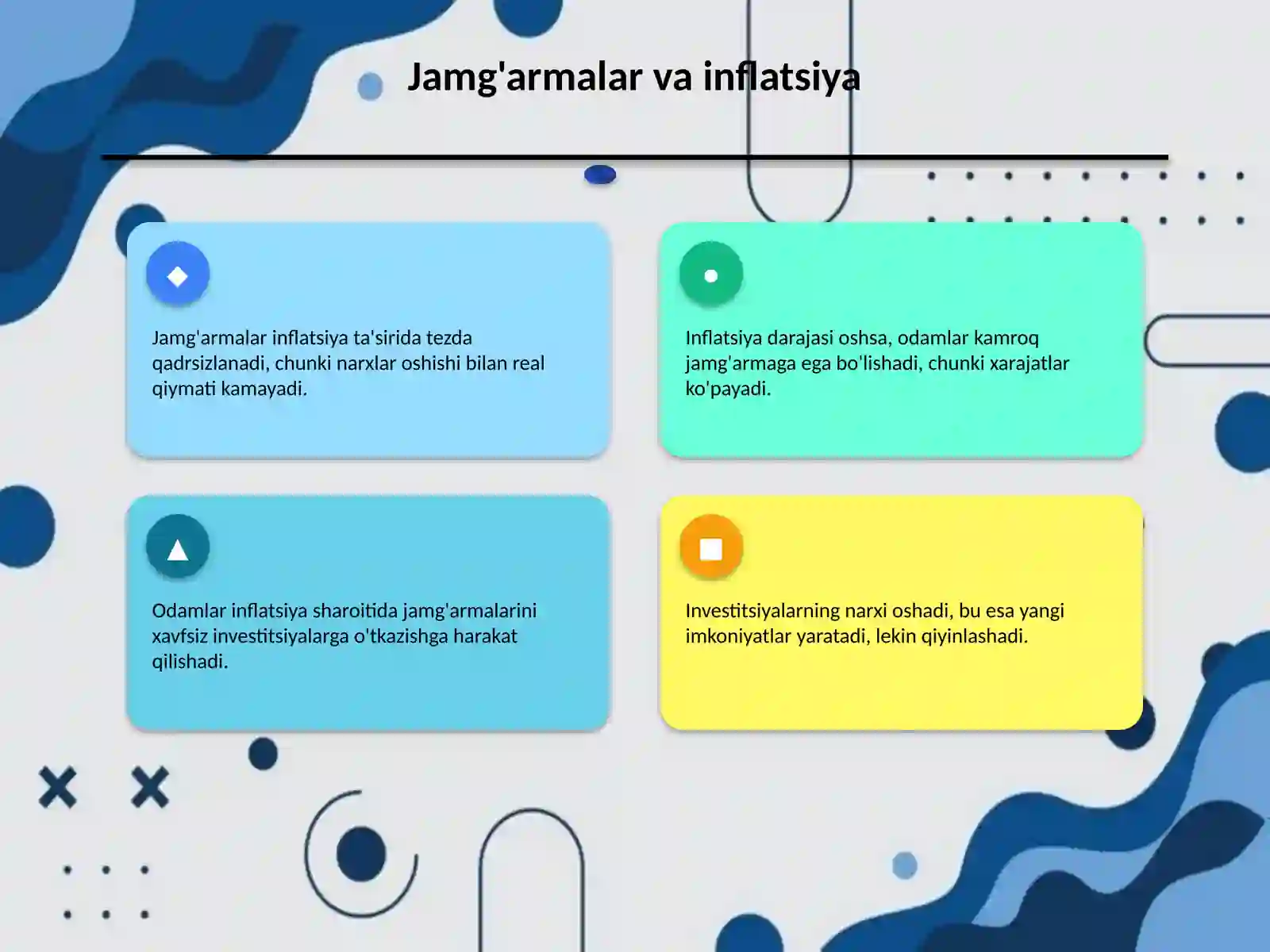 Jamg'armalar va inflatsiya

Jamg'armalar inflatsiya ta'sirida tezda qadrsizlanadi, chunki narxlar oshishi bilan real qiymati kamayadi.

Inflatsiya darajasi oshsa, odamlar kamroq jamg'armaga ega bo'lishadi, chunki xarajatlar ko'payadi.

Odamlar inflatsiya sharoitida jamg'armalarini xavfsiz investitsiyalarga o'tkazishga harakat qilishadi.

Investitsiyalarning narxi oshadi, bu esa yangi imkoniyatlar yaratadi, lekin qiyinlashadi.